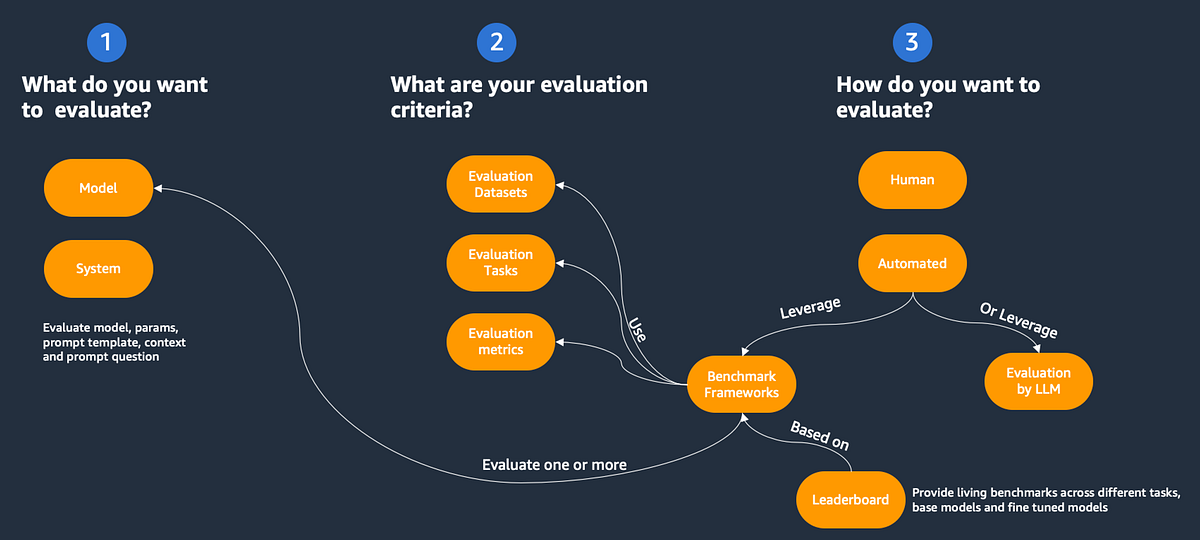 1

What do you want to evaluate?

Model

System

Evaluate model, params, prompt template, context and prompt question

2

What are your evaluation criteria?

Evaluation Datasets

Evaluation Tasks

Evaluation metrics

Use

Benchmark Frameworks

Evaluate one or more

Based on

Leaderboard

Provide living benchmarks across different tasks, base models and fine tuned models

3

How do you want to evaluate?

Human

Automated

Leverage

Or Leverage

Evaluation by LLM